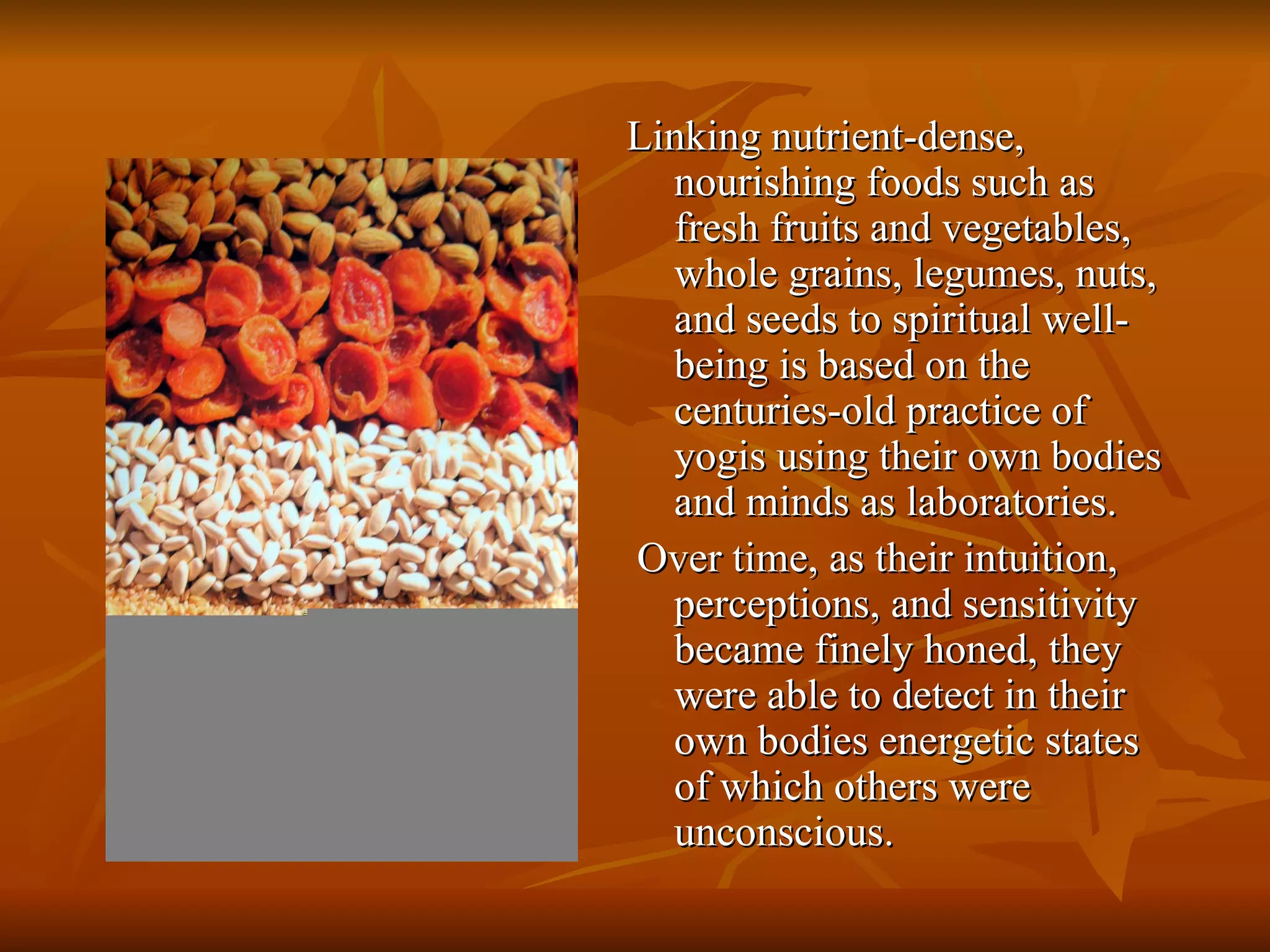 Linking nutrient-dense, nourishing foods such as fresh fruits and vegetables, whole grains, legumes, nuts, and seeds to spiritual well-being is based on the centuries-old practice of yogis using their own bodies and minds as laboratories.

Over time, as their intuition, perceptions, and sensitivity became finely honed, they were able to detect in their own bodies energetic states of which others were unconscious.